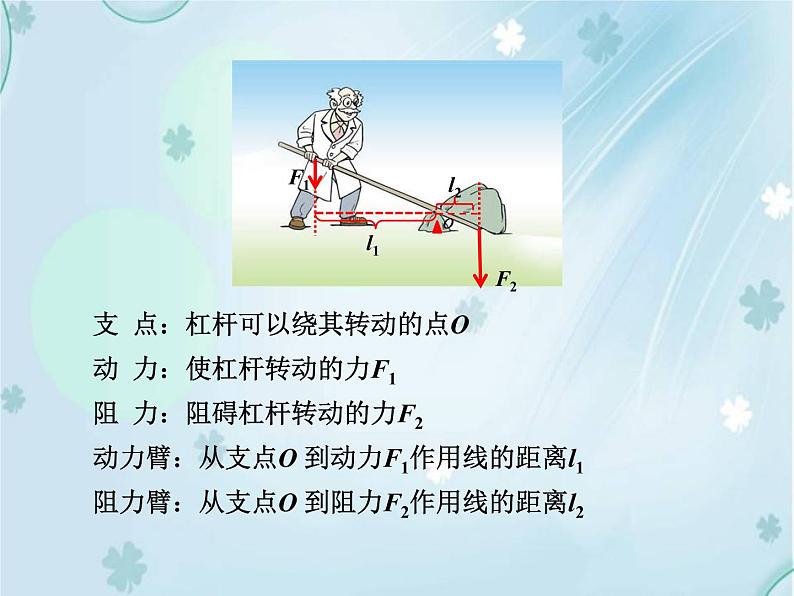 $F_1$

$l_2$

$O$

$l_1$

$F_2$

支 点：杠杆可以绕其转动的点$O$

动 力：使杠杆转动的力$F_1$

阻 力：阻碍杠杆转动的力$F_2$

动力臂：从支点$O$ 到动力$F_1$作用线的距离$l_1$

阻力臂：从支点$O$ 到阻力$F_2$作用线的距离$l_2$